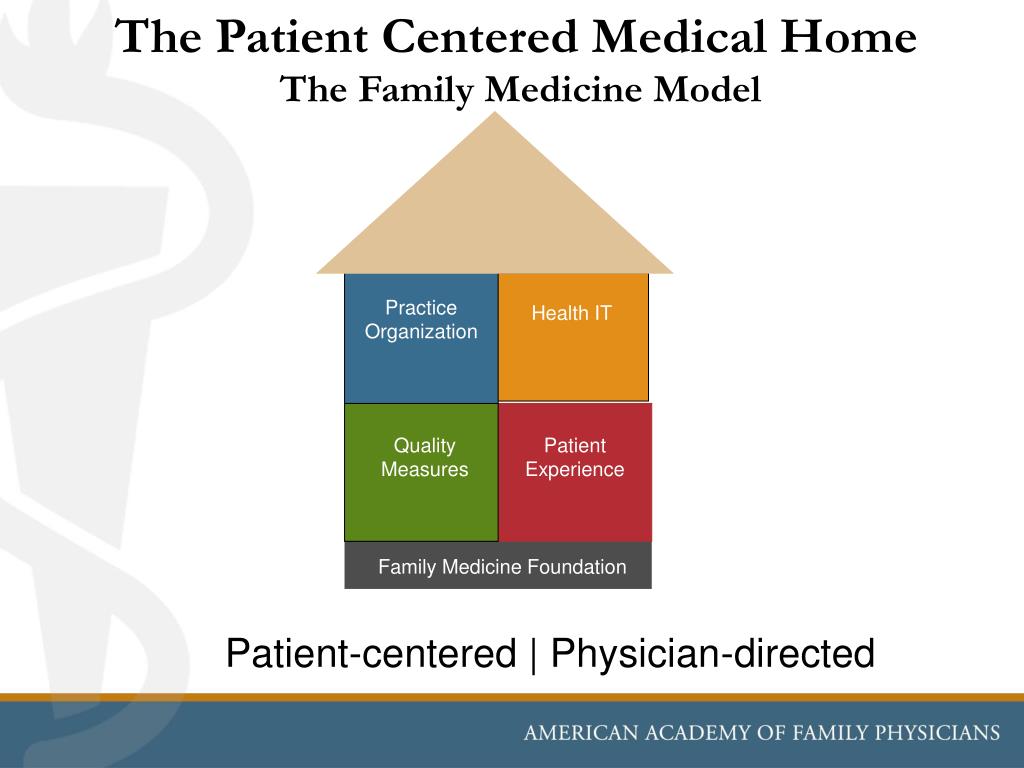 The Patient Centered Medical Home
The Family Medicine Model

Practice Organization

Health IT

Quality Measures

Patient Experience

Family Medicine Foundation

Patient-centered | Physician-directed

AMERICAN ACADEMY OF FAMILY PHYSICIANS